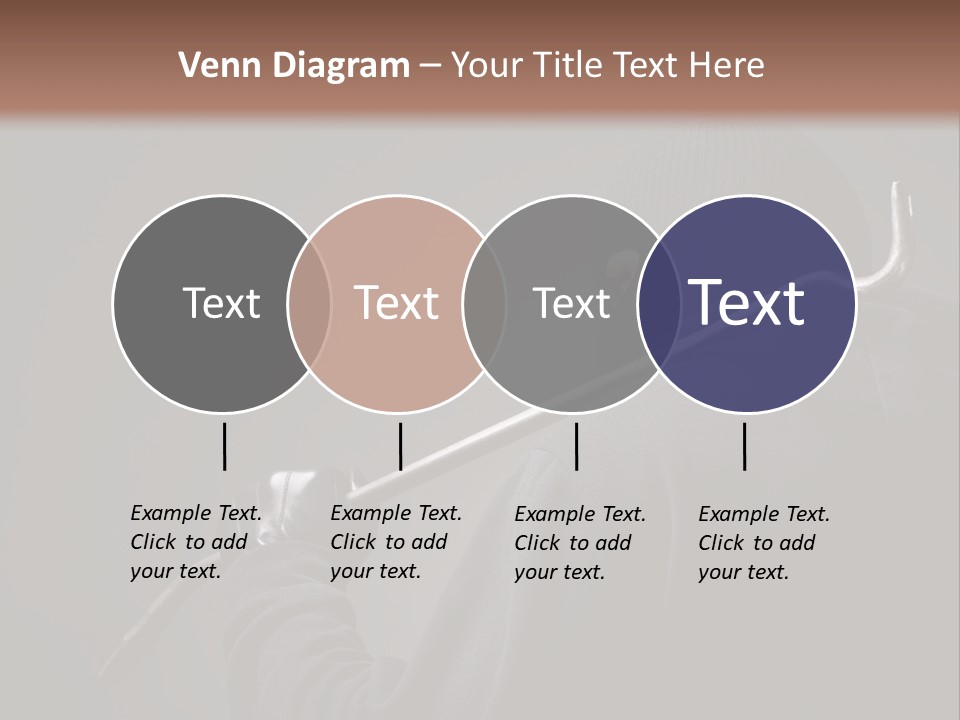 Venn Diagram – Your Title Text Here

Text

Text

Text

Text

Example Text. Click to add your text.

Example Text. Click to add your text.

Example Text. Click to add your text.

Example Text. Click to add your text.